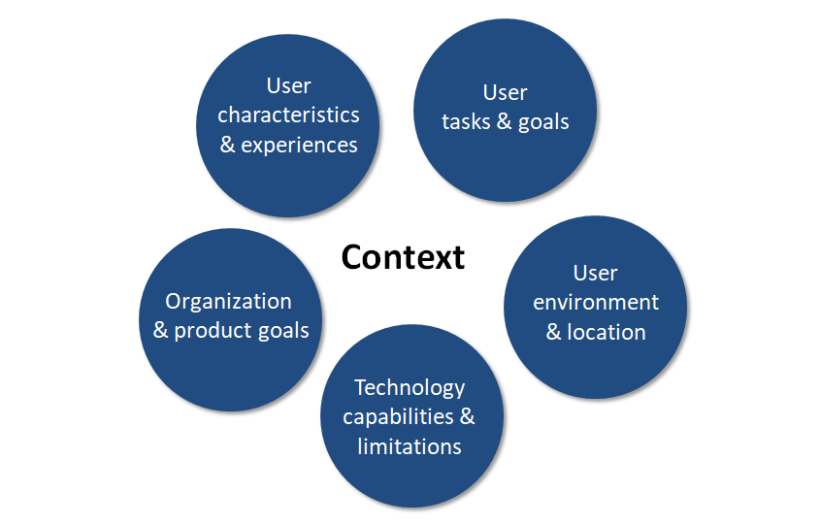 User characteristics & experiences

User tasks & goals

Context

Organization & product goals

User environment & location

Technology capabilities & limitations